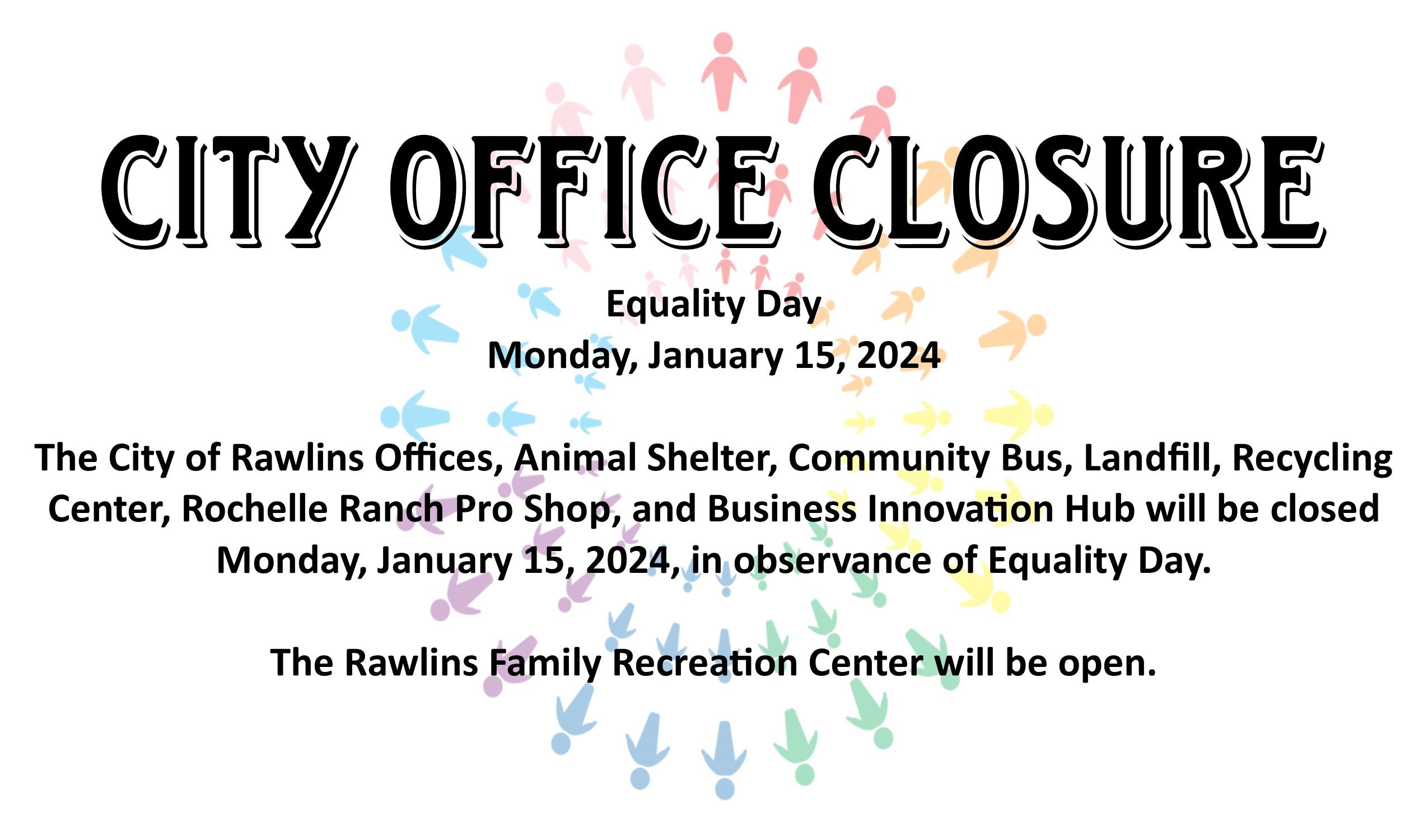 CITY OFFICE CLOSURE

Equality Day
Monday, January 15, 2024

The City of Rawlins Offices, Animal Shelter, Community Bus, Landfill, Recycling Center, Rochelle Ranch Pro Shop, and Business Innovation Hub will be closed Monday, January 15, 2024, in observance of Equality Day.

The Rawlins Family Recreation Center will be open.